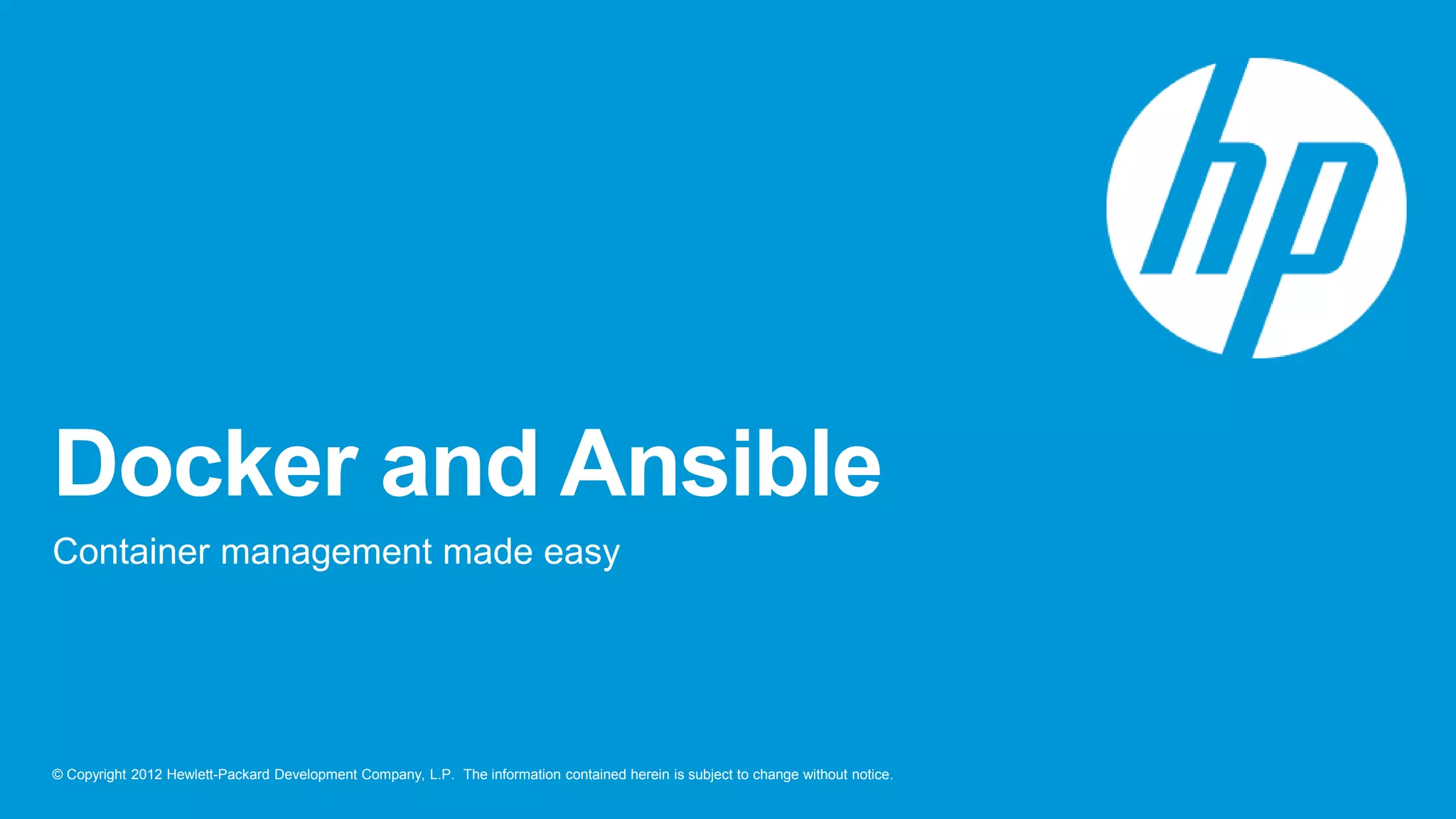 hp

Docker and Ansible

Container management made easy

© Copyright 2012 Hewlett-Packard Development Company, L.P. The information contained herein is subject to change without notice.